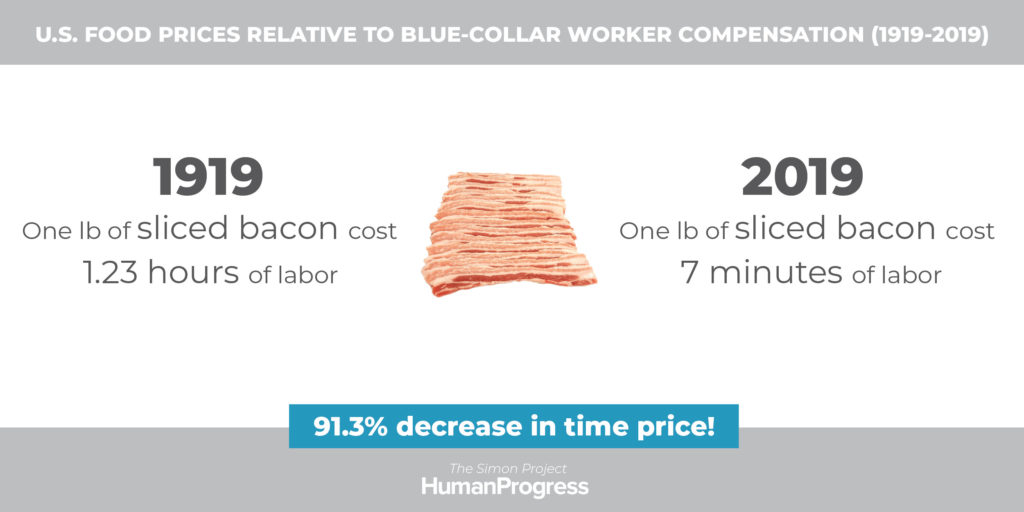 U.S. FOOD PRICES RELATIVE TO BLUE-COLLAR WORKER COMPENSATION (1919-2019)

1919
One lb of sliced bacon cost
1.23 hours of labor

2019
One lb of sliced bacon cost
7 minutes of labor

91.3% decrease in time price!

The Simon Project
HumanProgress